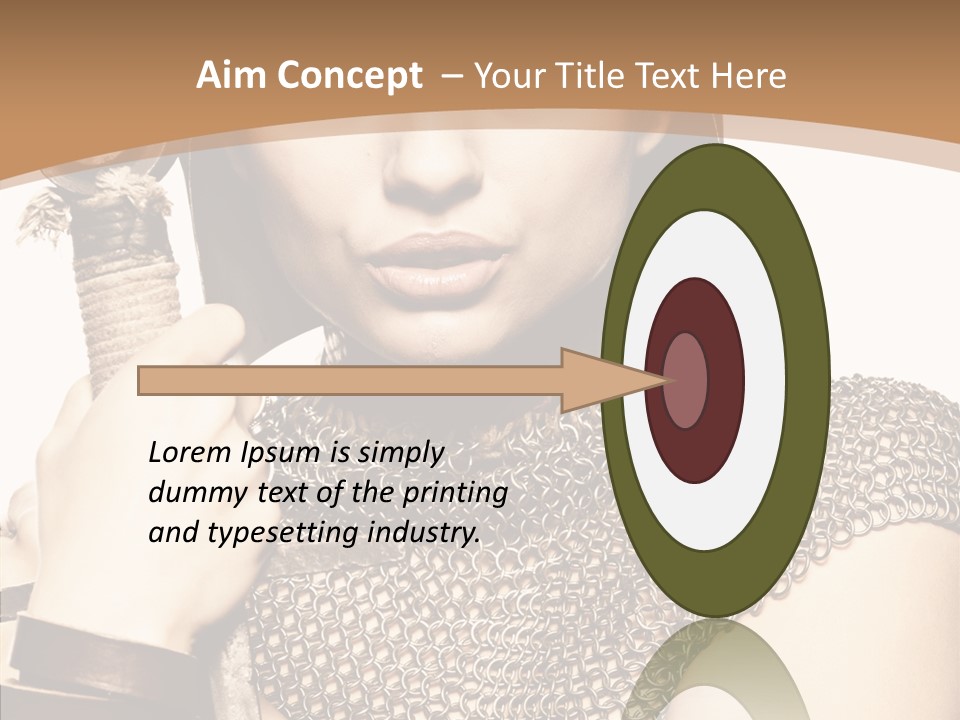 Aim Concept – Your Title Text Here

Lorem Ipsum is simply dummy text of the printing and typesetting industry.